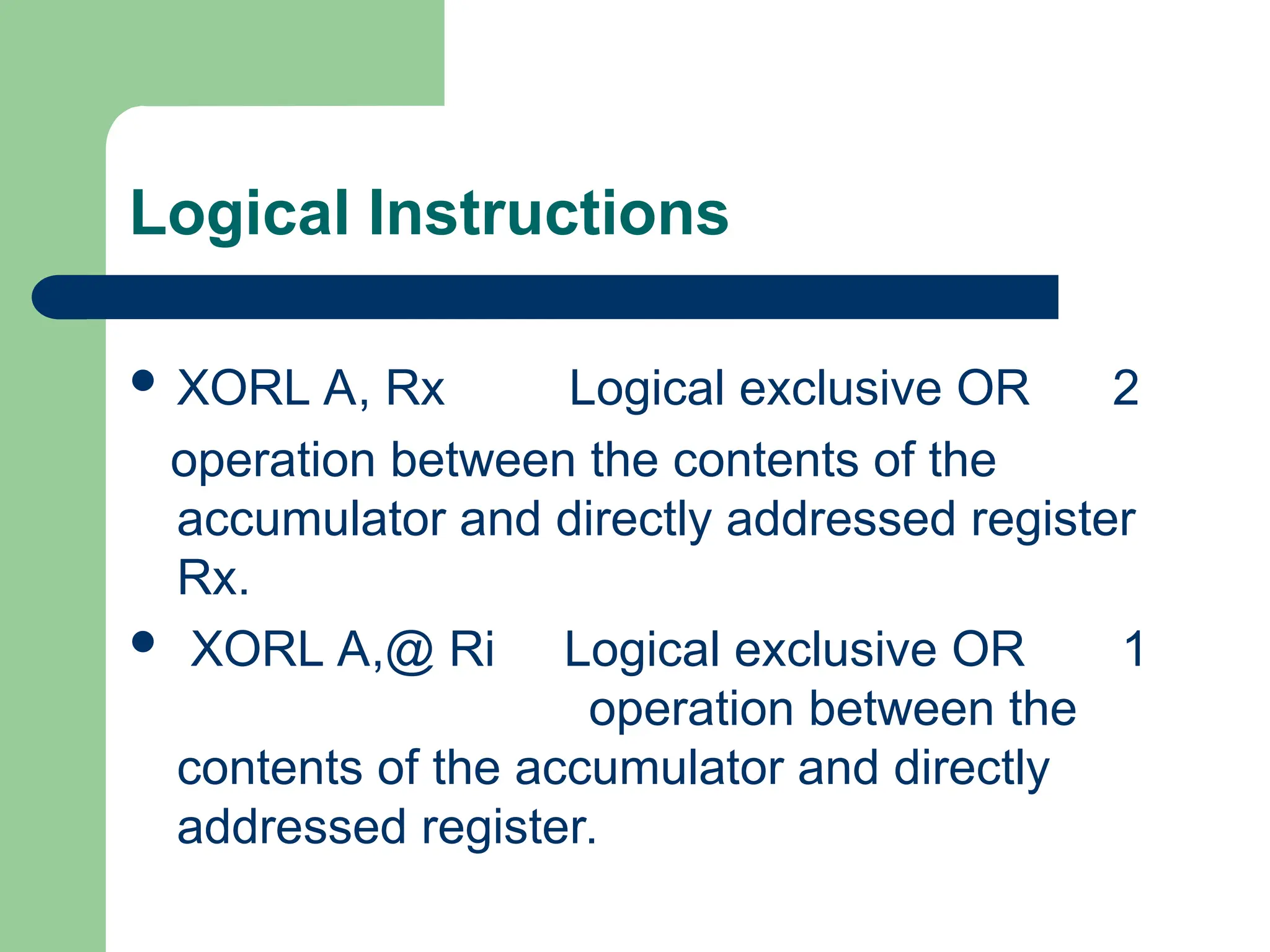 Logical Instructions

• XORL A, Rx Logical exclusive OR 2 operation between the contents of the accumulator and directly addressed register Rx.

• XORL A,@ Ri Logical exclusive OR 1 operation between the contents of the accumulator and directly addressed register.